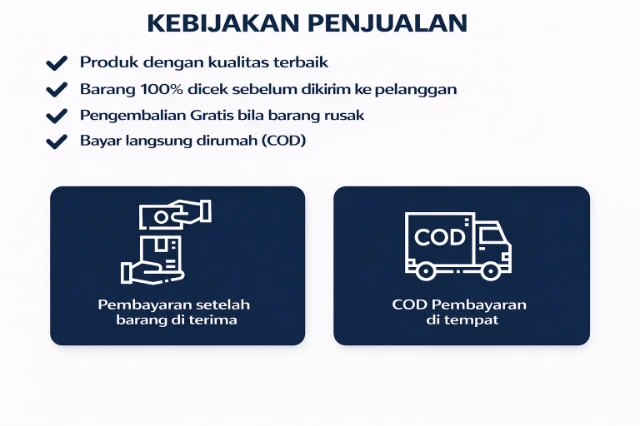 KEBIJAKAN PENJUALAN

Produk dengan kualitas terbaik

Barang 100% dicek sebelum dikirim ke pelanggan

Pengembalian Gratis bila barang rusak

Bayar langsung dirumah (COD)

Pembayaran setelah barang di terima

COD

COD Pembayaran di tempat